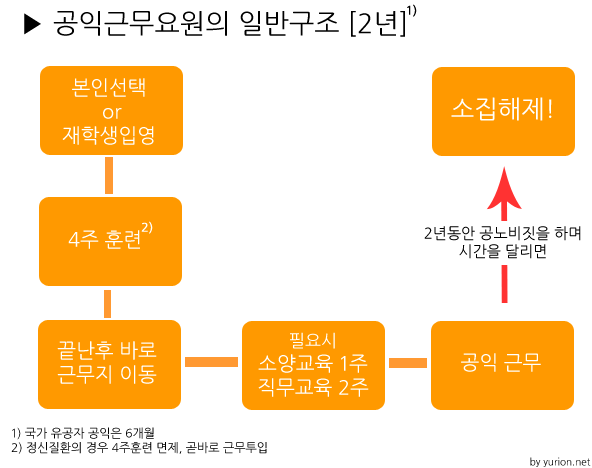 ▶ 공익근무요원의 일반구조 [2년]$^{1)}$

본인선택
or
재학생입영

4주 훈련$^{2)}$

끝난후 바로
근무지 이동

필요시
소양교육 1주
직무교육 2주

공익 근무

2년동안 공노비짓을 하며
시간을 달리면

소집해제!

1) 국가 유공자 공익은 6개월
2) 정신질환의 경우 4주훈련 면제, 곧바로 근무투입

by yurion.net